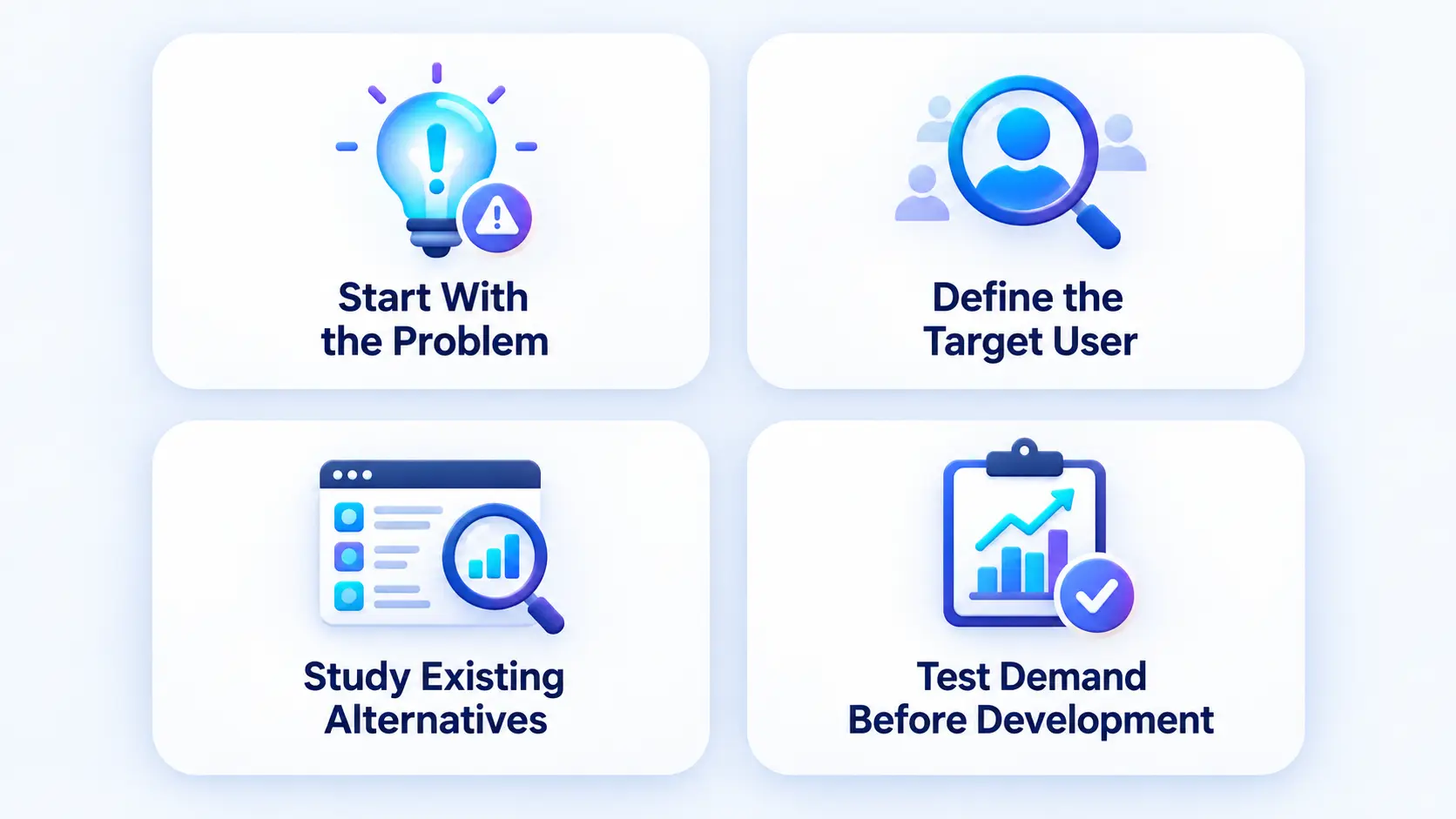 Start With the Problem

Define the Target User

Study Existing Alternatives

Test Demand Before Development